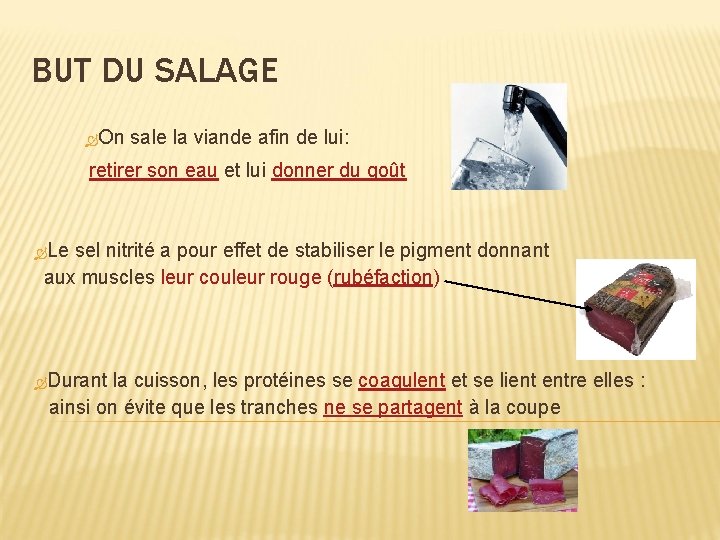 BUT DU SALAGE

On sale la viande afin de lui:

retirer son eau et lui donner du goût

Le sel nitrité a pour effet de stabiliser le pigment donnant aux muscles leur couleur rouge (rubéfaction)

Durant la cuisson, les protéines se coagulent et se lient entre elles : ainsi on évite que les tranches ne se partagent à la coupe